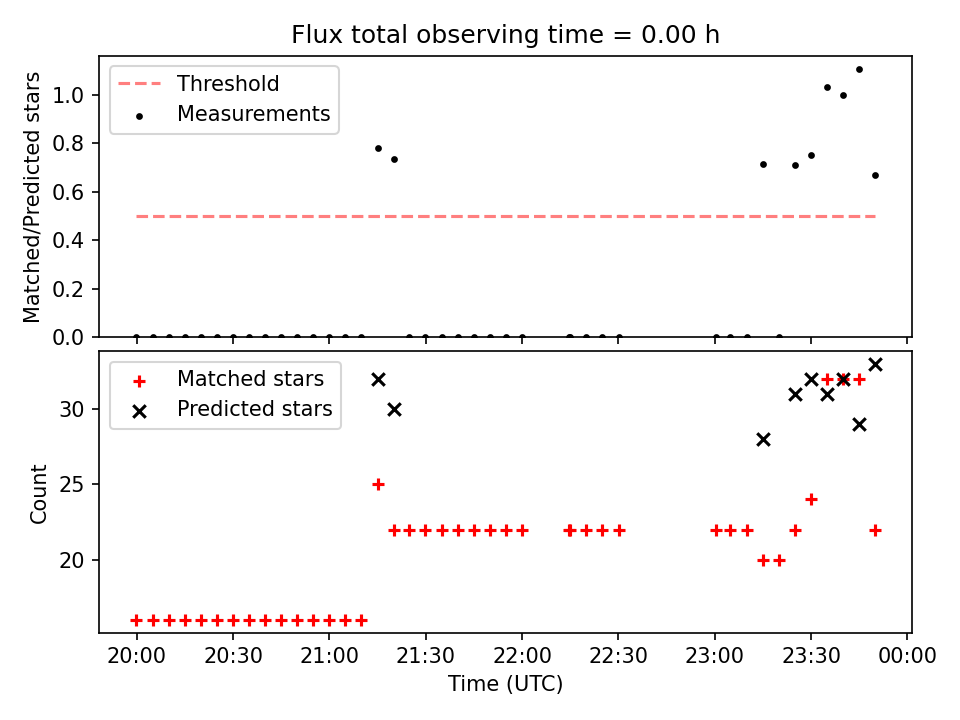 Flux total observing time = 0.00 h

Threshold
Measurements

Matched/Predicted stars

1.0
0.8
0.6
0.4
0.2
0.0

Matched stars
Predicted stars

Count

30
25
20

20:00 20:30 21:00 21:30 22:00 22:30 23:00 23:30 00:00

Time (UTC)